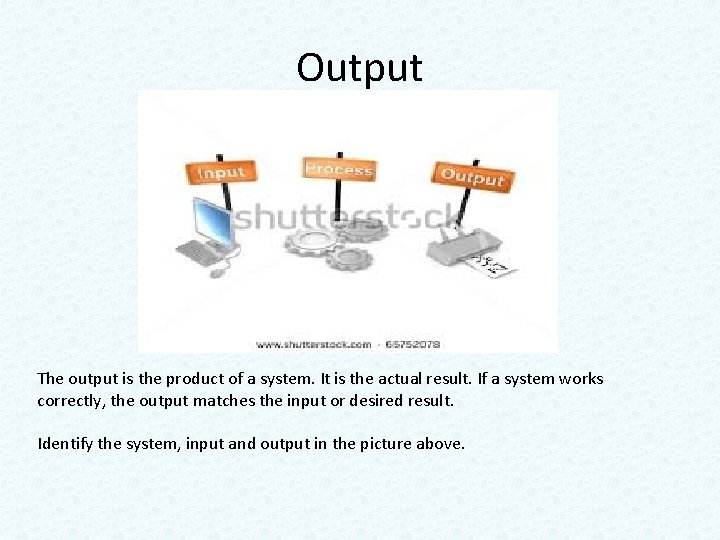 Output

Input

Process

Output

shutterstock

www.shutterstock.com · 65752078

The output is the product of a system. It is the actual result. If a system works correctly, the output matches the input or desired result.

Identify the system, input and output in the picture above.